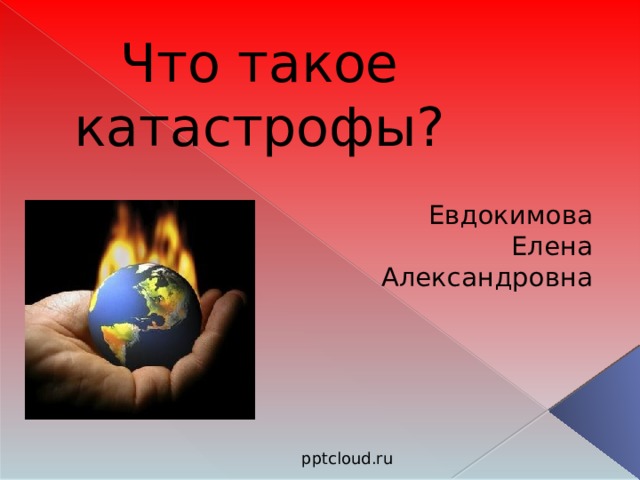 Что такое катастрофы?

Евдокимова
Елена
Александровна

pptcloud.ru